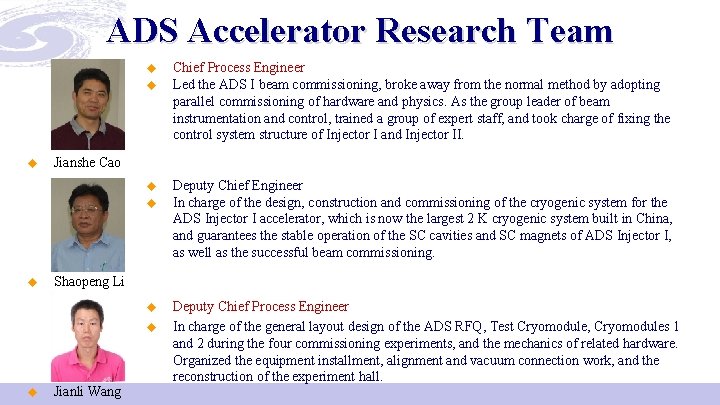 ADS Accelerator Research Team

Chief Process Engineer

Led the ADS I beam commissioning, broke away from the normal method by adopting parallel commissioning of hardware and physics. As the group leader of beam instrumentation and control, trained a group of expert staff, and took charge of fixing the control system structure of Injector I and Injector II.

Jianshe Cao

Deputy Chief Engineer

In charge of the design, construction and commissioning of the cryogenic system for the ADS Injector I accelerator, which is now the largest 2 K cryogenic system built in China, and guarantees the stable operation of the SC cavities and SC magnets of ADS Injector I, as well as the successful beam commissioning.

Shaopeng Li

Deputy Chief Process Engineer

In charge of the general layout design of the ADS RFQ, Test Cryomodule, Cryomodules 1 and 2 during the four commissioning experiments, and the mechanics of related hardware. Organized the equipment installment, alignment and vacuum connection work, and the reconstruction of the experiment hall.

Jianli Wang